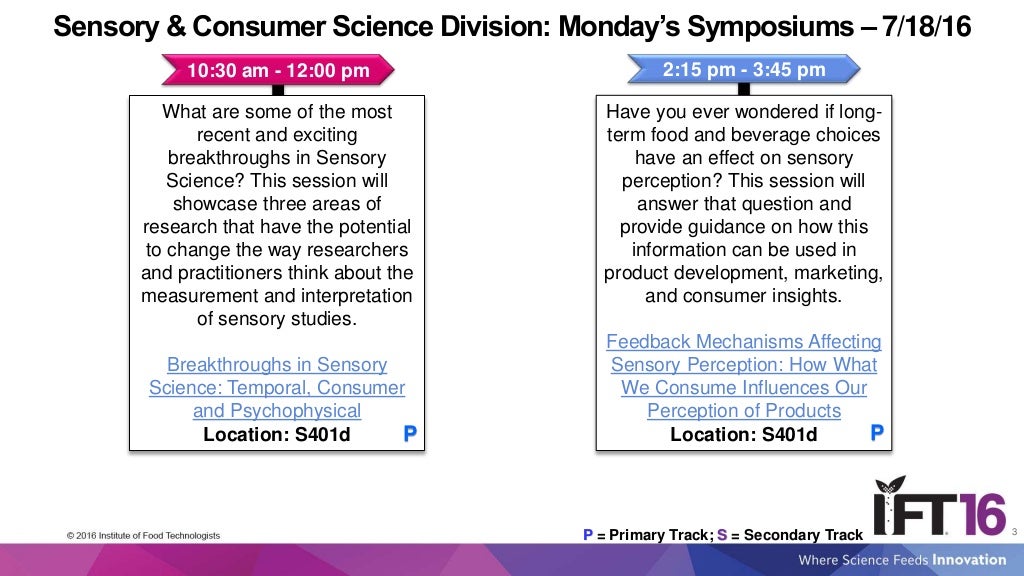 Sensory & Consumer Science Division: Monday's Symposiums – 7/18/16

10:30 am - 12:00 pm

What are some of the most recent and exciting breakthroughs in Sensory Science? This session will showcase three areas of research that have the potential to change the way researchers and practitioners think about the measurement and interpretation of sensory studies.

Breakthroughs in Sensory Science: Temporal, Consumer and Psychophysical
Location: S401d P

2:15 pm - 3:45 pm

Have you ever wondered if long-term food and beverage choices have an effect on sensory perception? This session will answer that question and provide guidance on how this information can be used in product development, marketing, and consumer insights.

Feedback Mechanisms Affecting Sensory Perception: How What We Consume Influences Our Perception of Products
Location: S401d P

© 2016 Institute of Food Technologists

P = Primary Track; S = Secondary Track

IFT16

3

Where Science Feeds Innovation